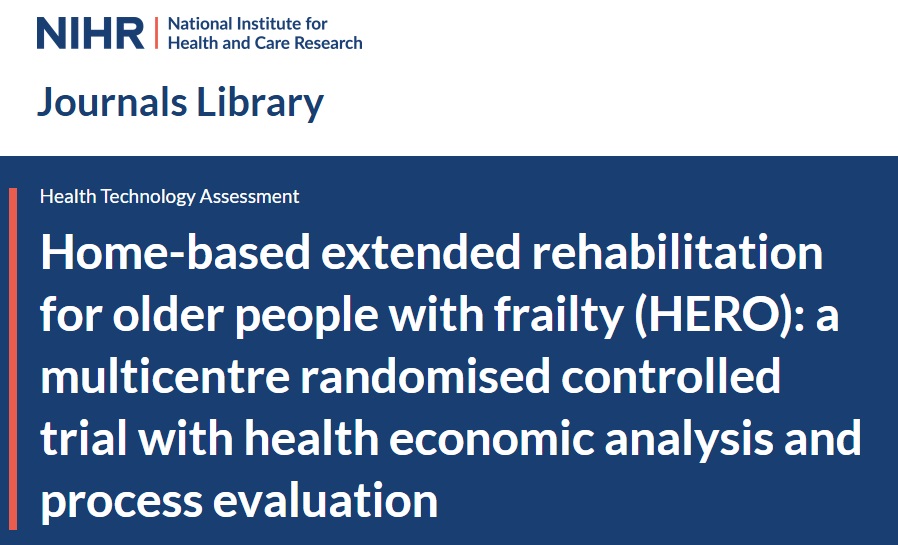 NIHR | National Institute for Health and Care Research

Journals Library

Health Technology Assessment

Home-based extended rehabilitation for older people with frailty (HERO): a multicentre randomised controlled trial with health economic analysis and process evaluation